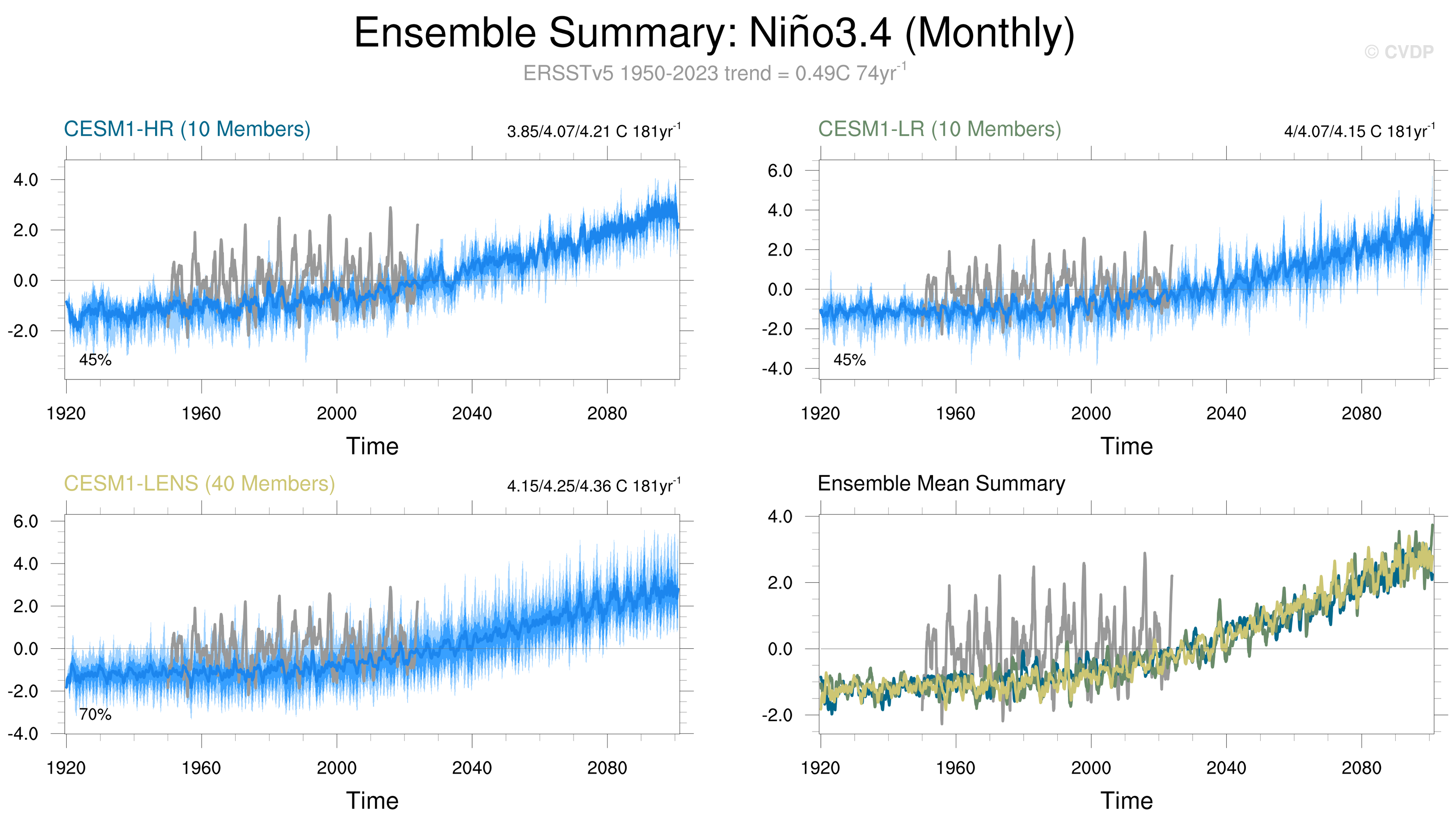 Ensemble Summary: Niño3.4 (Monthly)

© CVDP

ERSSTv5 1950-2023 trend = 0.49C 74yr$^{-1}$

CESM1-HR (10 Members)

3.85/4.07/4.21 C 181yr$^{-1}$

4.0
2.0
0.0
-2.0

45%

1920 1960 2000 2040 2080

Time

CESM1-LR (10 Members)

4/4.07/4.15 C 181yr$^{-1}$

6.0
4.0
2.0
0.0
-2.0
-4.0

45%

1920 1960 2000 2040 2080

Time

CESM1-LENS (40 Members)

4.15/4.25/4.36 C 181yr$^{-1}$

6.0
4.0
2.0
0.0
-2.0
-4.0

70%

1920 1960 2000 2040 2080

Time

Ensemble Mean Summary

4.0
2.0
0.0
-2.0

1920 1960 2000 2040 2080

Time